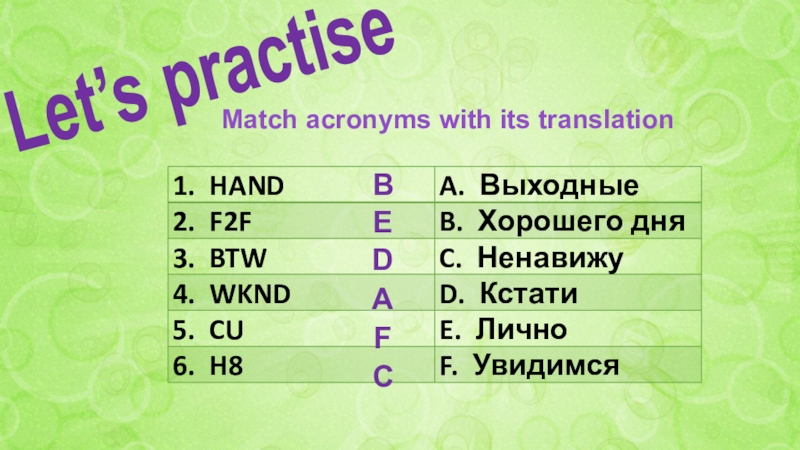 Let's practise

Match acronyms with its translation

| 1. HAND | B | A. Выходные |
|---|---|---|
| 2. F2F | E | B. Хорошего дня |
| 3. BTW | D | C. Ненавижу |
| 4. WKND | A | D. Кстати |
| 5. CU | F | E. Лично |
| 6. H8 | C | F. Увидимся |